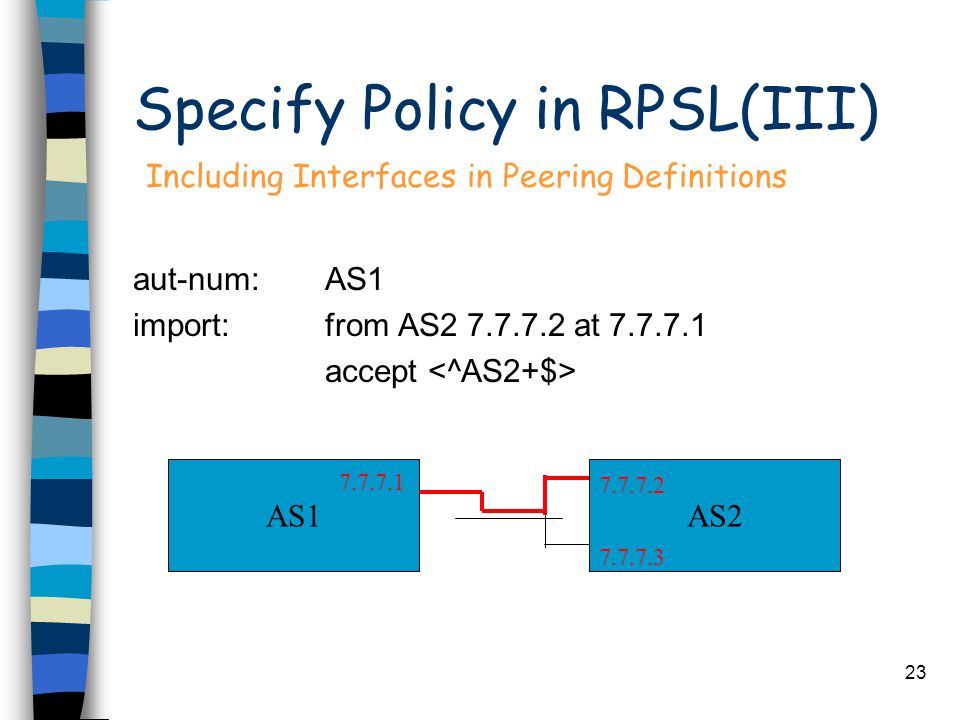 Specify Policy in RPSL(III)

Including Interfaces in Peering Definitions

aut-num: AS1
import: from AS2 7.7.7.2 at 7.7.7.1
accept <^AS2+$>

7.7.7.1
AS1
7.7.7.2
AS2
7.7.7.3

23